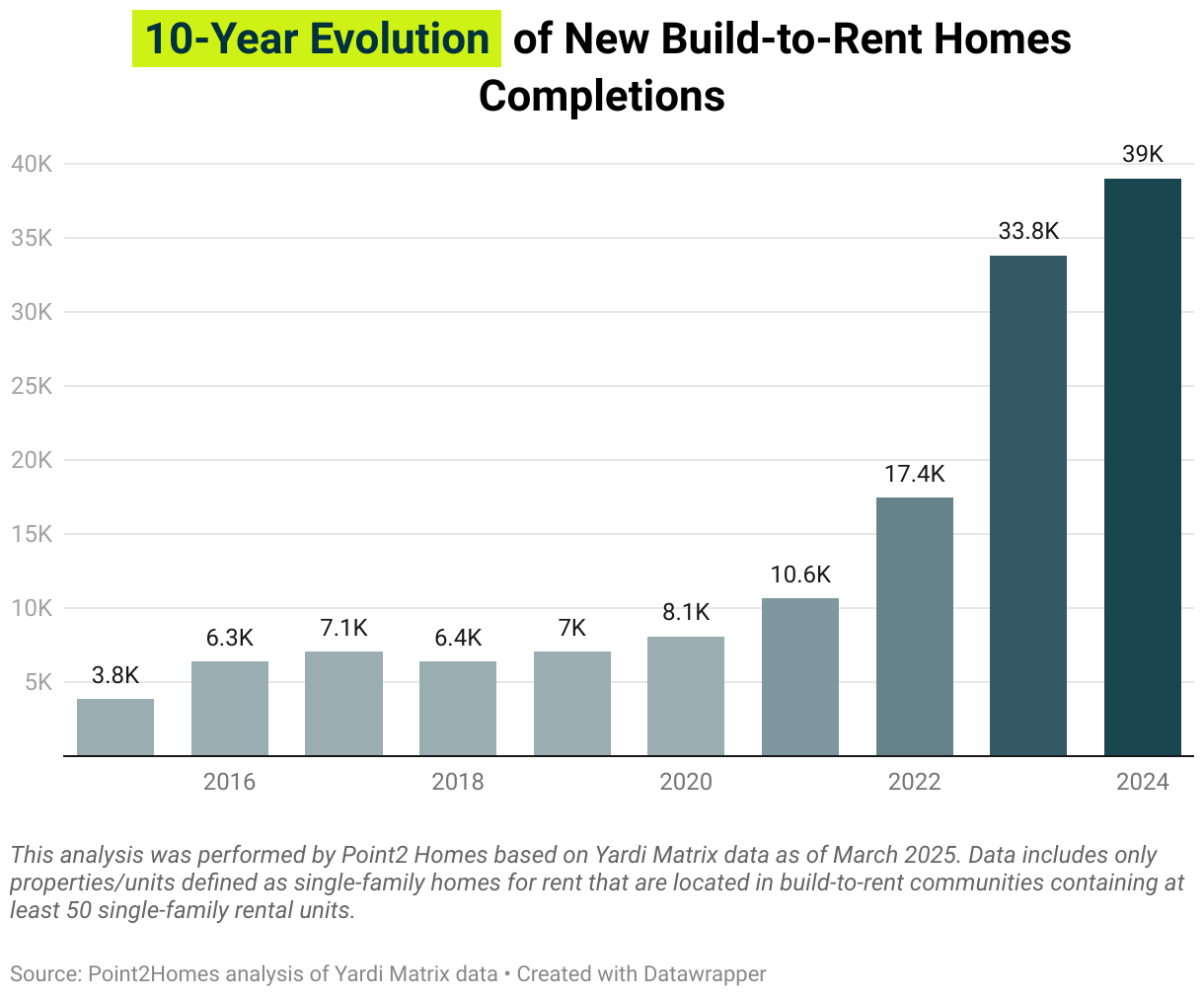 10-Year Evolution of New Build-to-Rent Homes Completions

40K
35K
30K
25K
20K
15K
10K
5K

3.8K
6.3K
7.1K
6.4K
7K
8.1K
10.6K
17.4K
33.8K
39K

2016
2018
2020
2022
2024

This analysis was performed by Point2 Homes based on Yardi Matrix data as of March 2025. Data includes only properties/units defined as single-family homes for rent that are located in build-to-rent communities containing at least 50 single-family rental units.

Source: Point2Homes analysis of Yardi Matrix data • Created with Datawrapper